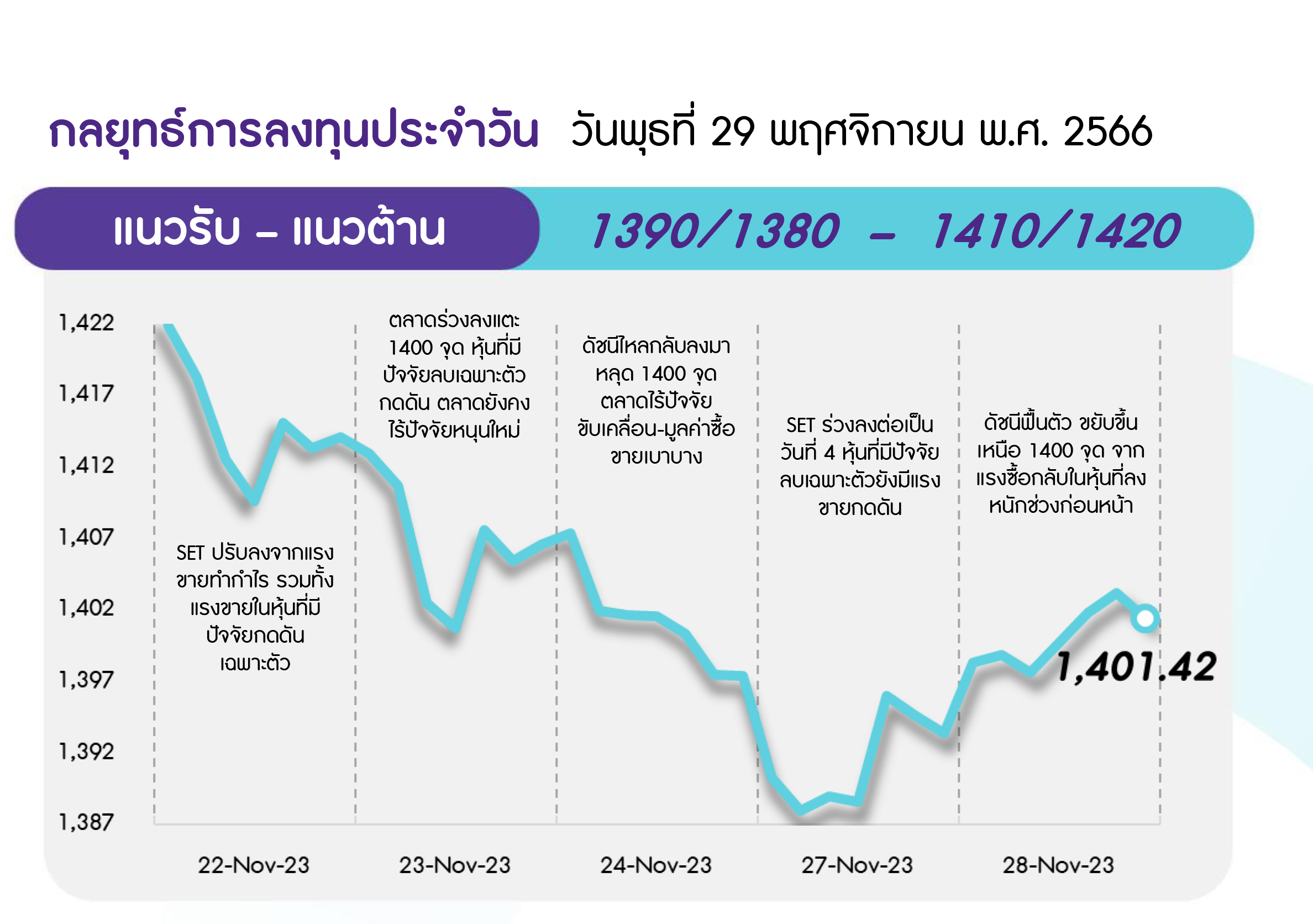 กลยุทธ์การลงทุนประจำวัน วันพุธที่ 29 พฤศจิกายน พ.ศ. 2566

แนวรับ – แนวต้าน 1390/1380 – 1410/1420

1,422
1,417
1,412
1,407
1,402
1,397
1,392
1,387

SET ปรับลงจากแรงขายทำกำไร รวมทั้งแรงขายในหุ้นที่มีปัจจัยกดดันเฉพาะตัว

ตลาดร่วงลงแตะ 1400 จุด หุ้นที่มีปัจจัยลบเฉพาะตัวกดดัน ตลาดยังคงไร้ปัจจัยหนุนใหม่

ดัชนีไหลกลับลงมาหลุด 1400 จุด ตลาดไร้ปัจจัยขับเคลื่อน-มูลค่าซื้อขายเบาบาง

SET ร่วงลงต่อเป็นวันที่ 4 หุ้นที่มีปัจจัยลบเฉพาะตัวยังมีแรงขายกดดัน

ดัชนีฟื้นตัว ขยับขึ้นเหนือ 1400 จุด จากแรงซื้อกลับในหุ้นที่ลงหนักช่วงก่อนหน้า

1,401.42

22-Nov-23
23-Nov-23
24-Nov-23
27-Nov-23
28-Nov-23